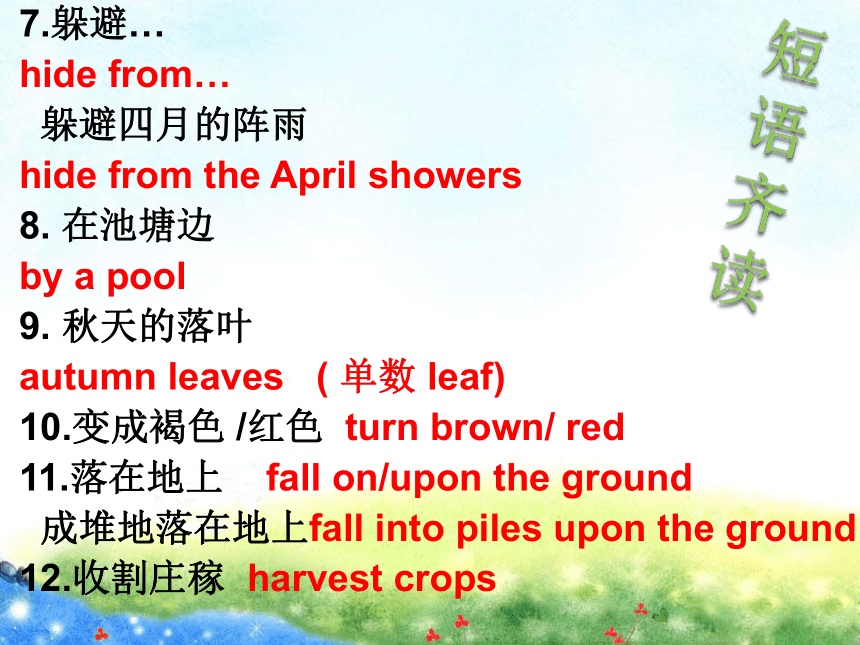 7.躲避…
hide from…
躲避四月的阵雨
hide from the April showers
8. 在池塘边
by a pool
9. 秋天的落叶
autumn leaves ( 单数 leaf)
10.变成褐色 /红色 turn brown/ red
11.落在地上 fall on/upon the ground
成堆地落在地上fall into piles upon the ground
12.收割庄稼 harvest crops

短语齐读